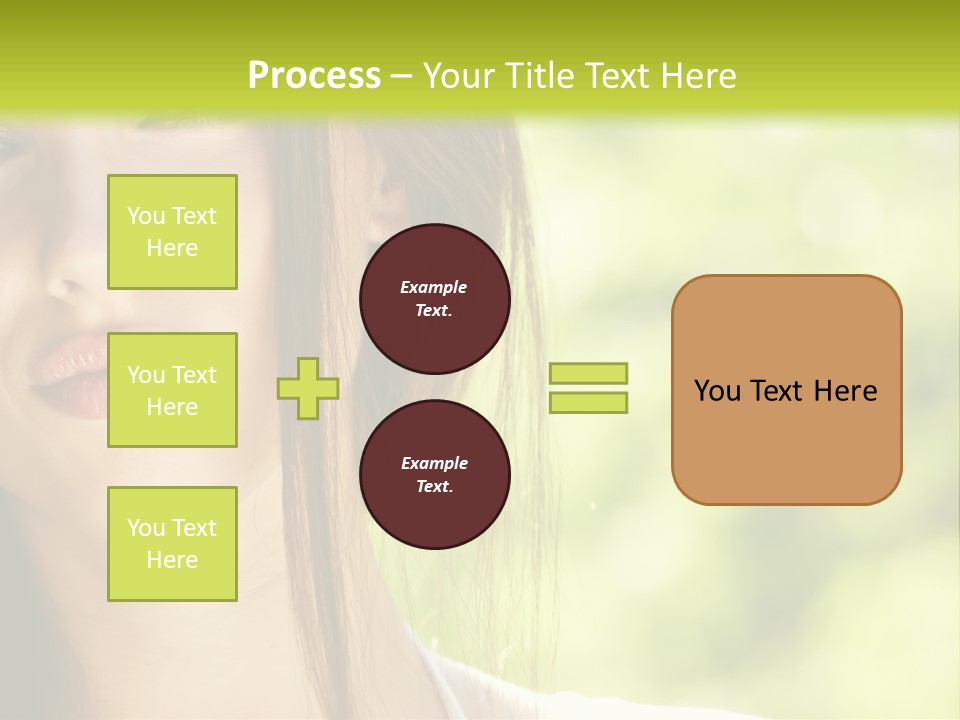 Process – Your Title Text Here

You Text Here

You Text Here

You Text Here

Example Text.

Example Text.

You Text Here